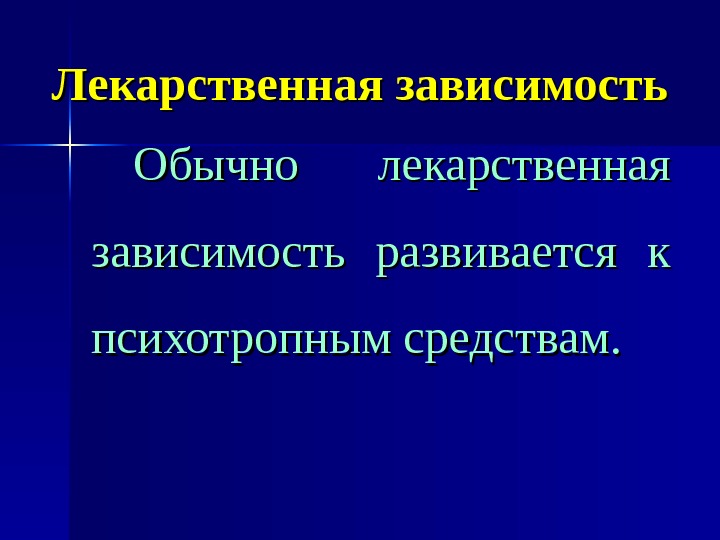 Лекарственная зависимость

Обычно лекарственная зависимость развивается к психотропным средствам.